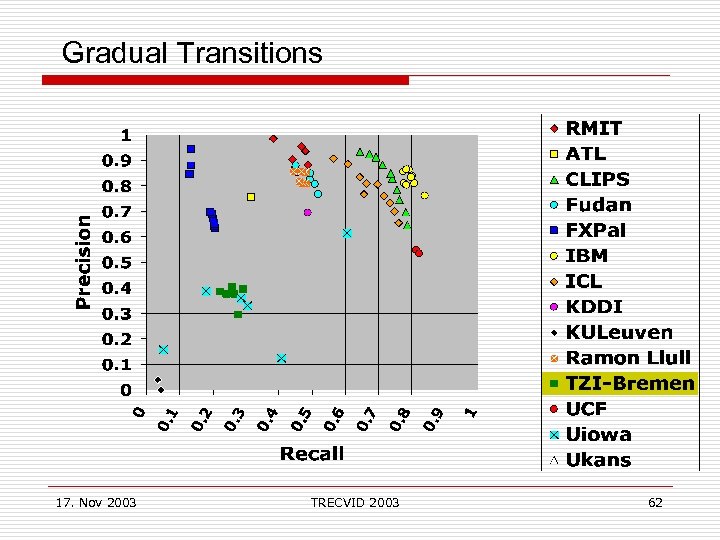 Gradual Transitions

Precision

1
0.9
0.8
0.7
0.6
0.5
0.4
0.3
0.2
0.1
0

0
0.1
0.2
0.3
0.4
0.5
0.6
0.7
0.8
0.9
1

Recall

RMIT
ATL
CLIPS
Fudan
FXPal
IBM
ICL
KDDI
KULeuven
Ramon Llull
TZI-Bremen
UCF
Uiowa
Ukans

17. Nov 2003
TRECVID 2003
62